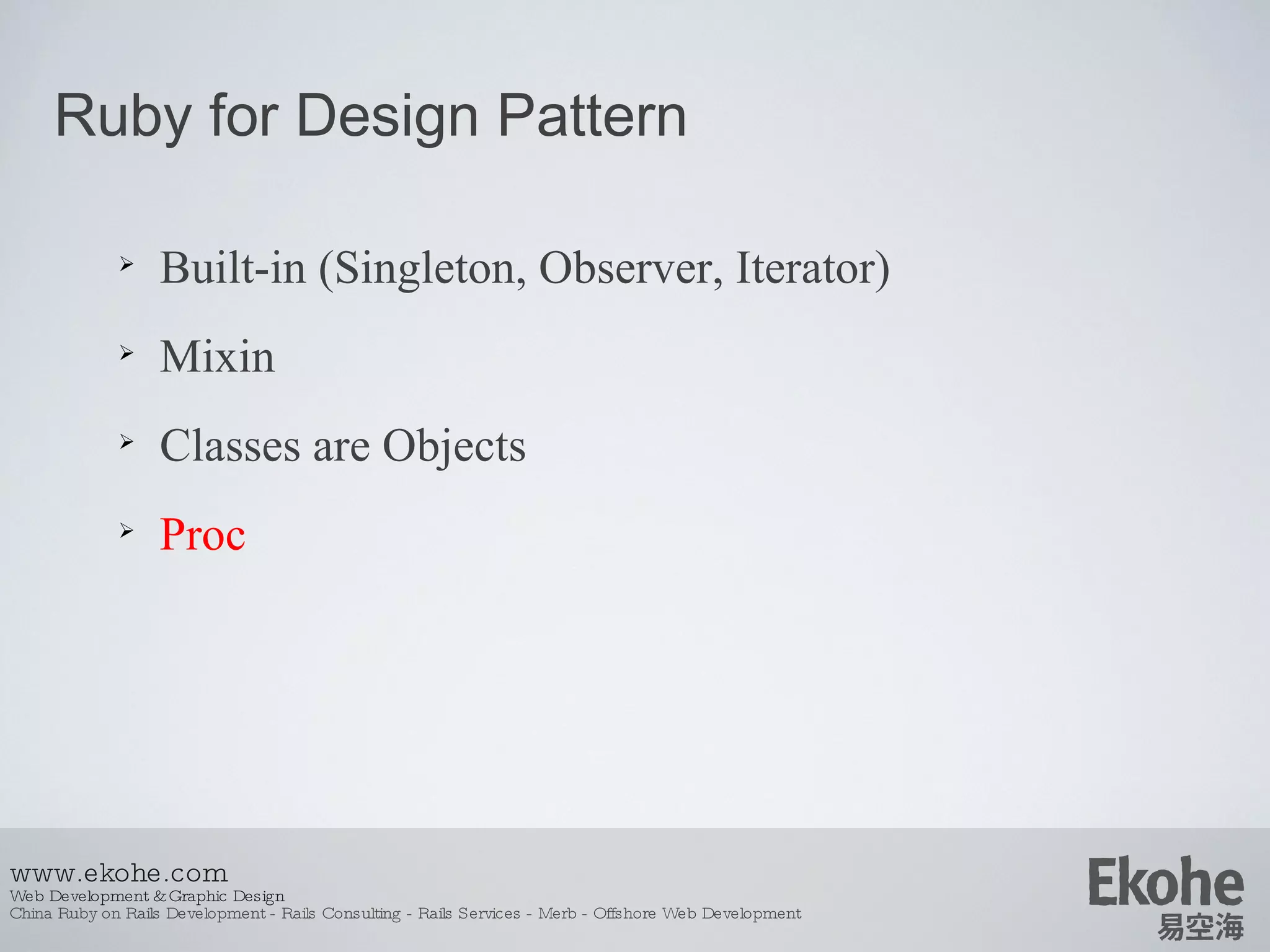 Ruby for Design Pattern

➢ Built-in (Singleton, Observer, Iterator)

➢ Mixin

➢ Classes are Objects

➢ Proc

www.ekohe.com
Web Development & Graphic Design
China Ruby on Rails Development - Rails Consulting - Rails Services - Merb - Offshore Web Development

Ekohe
易空海